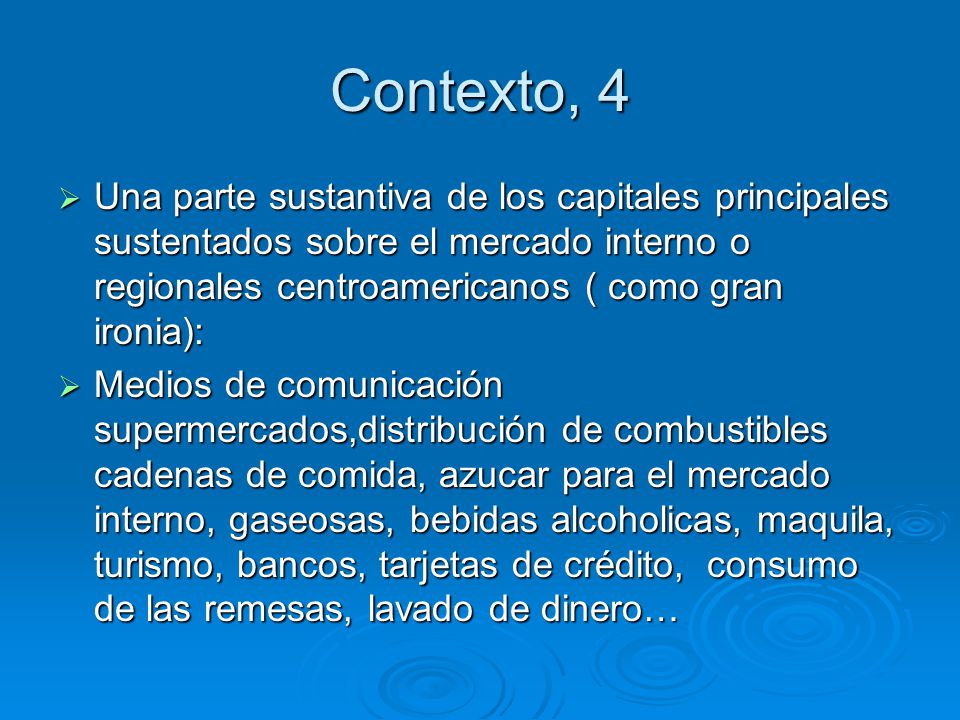 Contexto, 4

➢ Una parte sustantiva de los capitales principales sustentados sobre el mercado interno o regionales centroamericanos ( como gran ironia):

➢ Medios de comunicación supermercados,distribución de combustibles cadenas de comida, azucar para el mercado interno, gaseosas, bebidas alcoholicas, maquila, turismo, bancos, tarjetas de crédito, consumo de las remesas, lavado de dinero…